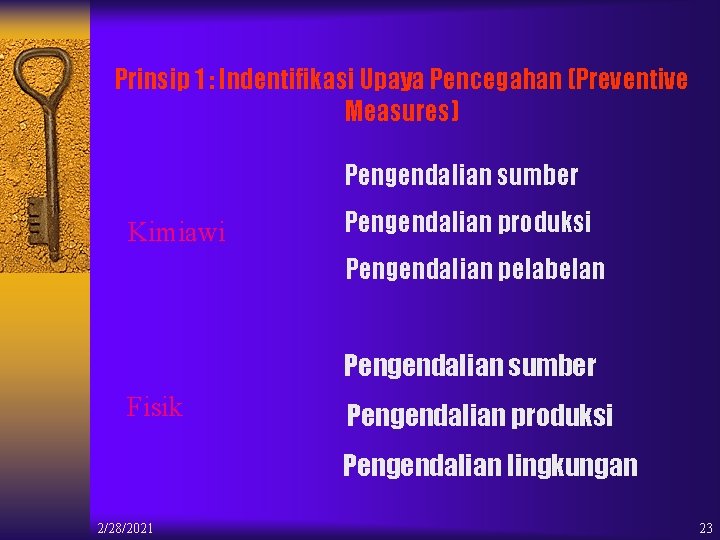 Prinsip 1 : Indentifikasi Upaya Pencegahan (Preventive Measures)

Kimiawi

Pengendalian sumber

Pengendalian produksi

Pengendalian pelabelan

Fisik

Pengendalian sumber

Pengendalian produksi

Pengendalian lingkungan

2/28/2021

23